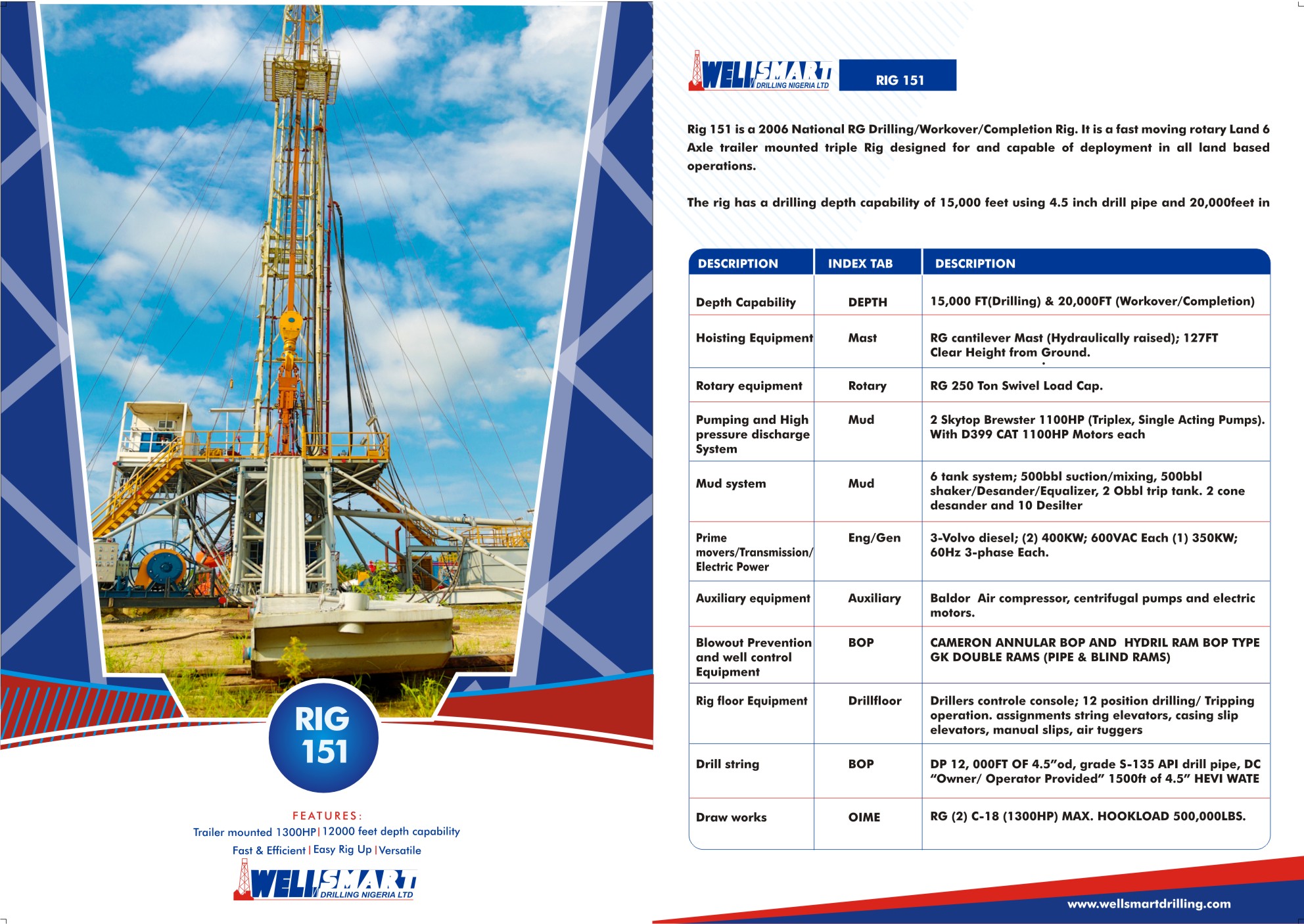 RIG 151

FEATURES:
Trailer mounted 1300HP | 12000 feet depth capability
Fast & Efficient | Easy Rig Up | Versatile

WELLSMART DRILLING NIGERIA LTD

WELLSMART DRILLING NIGERIA LTD

RIG 151

Rig 151 is a 2006 National RG Drilling/Workover/Completion Rig. It is a fast moving rotary Land 6 Axle trailer mounted triple Rig designed for and capable of deployment in all land based operations.

The rig has a drilling depth capability of 15,000 feet using 4.5 inch drill pipe and 20,000feet in

| DESCRIPTION | INDEX TAB | DESCRIPTION |
|---|---|---|
| Depth Capability | DEPTH | 15,000 FT(Drilling) & 20,000FT (Workover/Completion) |
| Hoisting Equipment | Mast | RG cantilever Mast (Hydraulically raised); 127FT Clear Height from Ground. |
| Rotary equipment | Rotary | RG 250 Ton Swivel Load Cap. |
| Pumping and High pressure discharge System | Mud | 2 Skytop Brewster 1100HP (Triplex, Single Acting Pumps). With D399 CAT 1100HP Motors each |
| Mud system | Mud | 6 tank system; 500bbl suction/mixing, 500bbl shaker/Desander/Equalizer, 2 Obbl trip tank. 2 cone desander and 10 Desilter |
| Prime movers/Transmission/ Electric Power | Eng/Gen | 3-Volvo diesel; (2) 400KW; 600VAC Each (1) 350KW; 60Hz 3-phase Each. |
| Auxiliary equipment | Auxiliary | Baldor Air compressor, centrifugal pumps and electric motors. |
| Blowout Prevention and well control Equipment | BOP | CAMERON ANNULAR BOP AND HYDRIL RAM BOP TYPE GK DOUBLE RAMS (PIPE & BLIND RAMS) |
| Rig floor Equipment | Drillfloor | Drillers controle console; 12 position drilling/ Tripping operation. assignments string elevators, casing slip elevators, manual slips, air tuggers |
| Drill string | BOP | DP 12, 000FT OF 4.5"od, grade S-135 API drill pipe, DC "Owner/ Operator Provided" 1500ft of 4.5" HEVI WATE |
| Draw works | OIME | RG (2) C-18 (1300HP) MAX. HOOKLOAD 500,000LBS. |

www.wellsmartdrilling.com